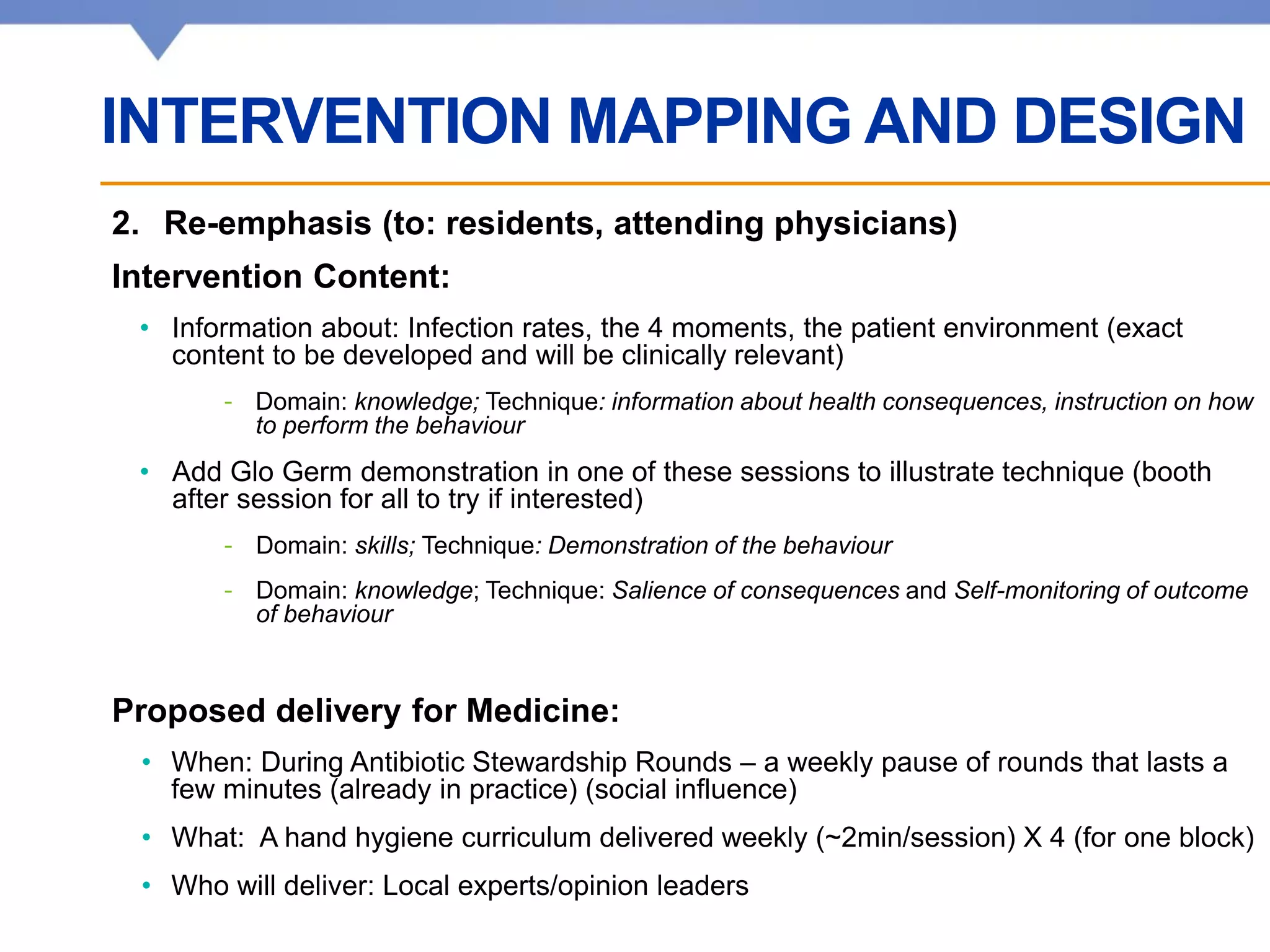 INTERVENTION MAPPING AND DESIGN

2. Re-emphasis (to: residents, attending physicians)

Intervention Content:

• Information about: Infection rates, the 4 moments, the patient environment (exact content to be developed and will be clinically relevant)

- Domain: knowledge; Technique: information about health consequences, instruction on how to perform the behaviour

• Add Glo Germ demonstration in one of these sessions to illustrate technique (booth after session for all to try if interested)

- Domain: skills; Technique: Demonstration of the behaviour

- Domain: knowledge; Technique: Salience of consequences and Self-monitoring of outcome of behaviour

Proposed delivery for Medicine:

• When: During Antibiotic Stewardship Rounds – a weekly pause of rounds that lasts a few minutes (already in practice) (social influence)

• What: A hand hygiene curriculum delivered weekly (~2min/session) X 4 (for one block)

• Who will deliver: Local experts/opinion leaders